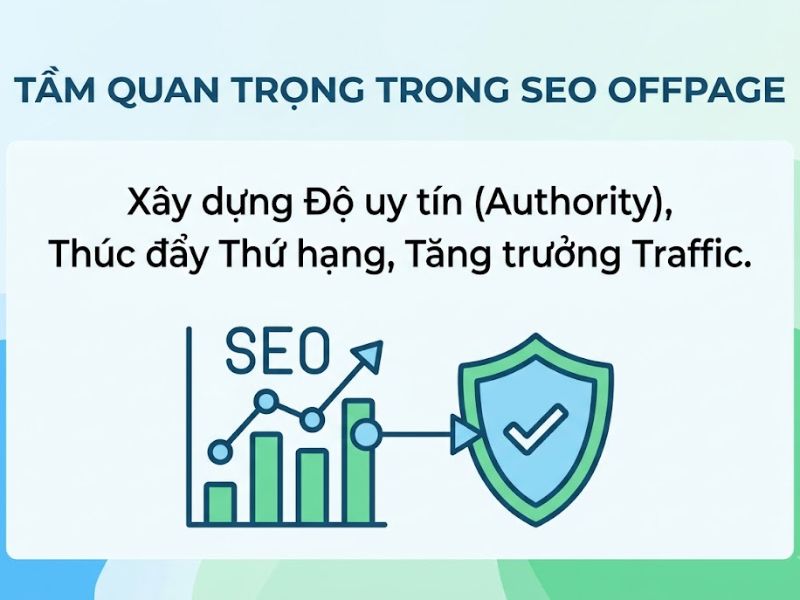 TẦM QUAN TRỌNG TRONG SEO OFFPAGE

Xây dựng Độ uy tín (Authority), Thúc đẩy Thứ hạng, Tăng trưởng Traffic.

SEO